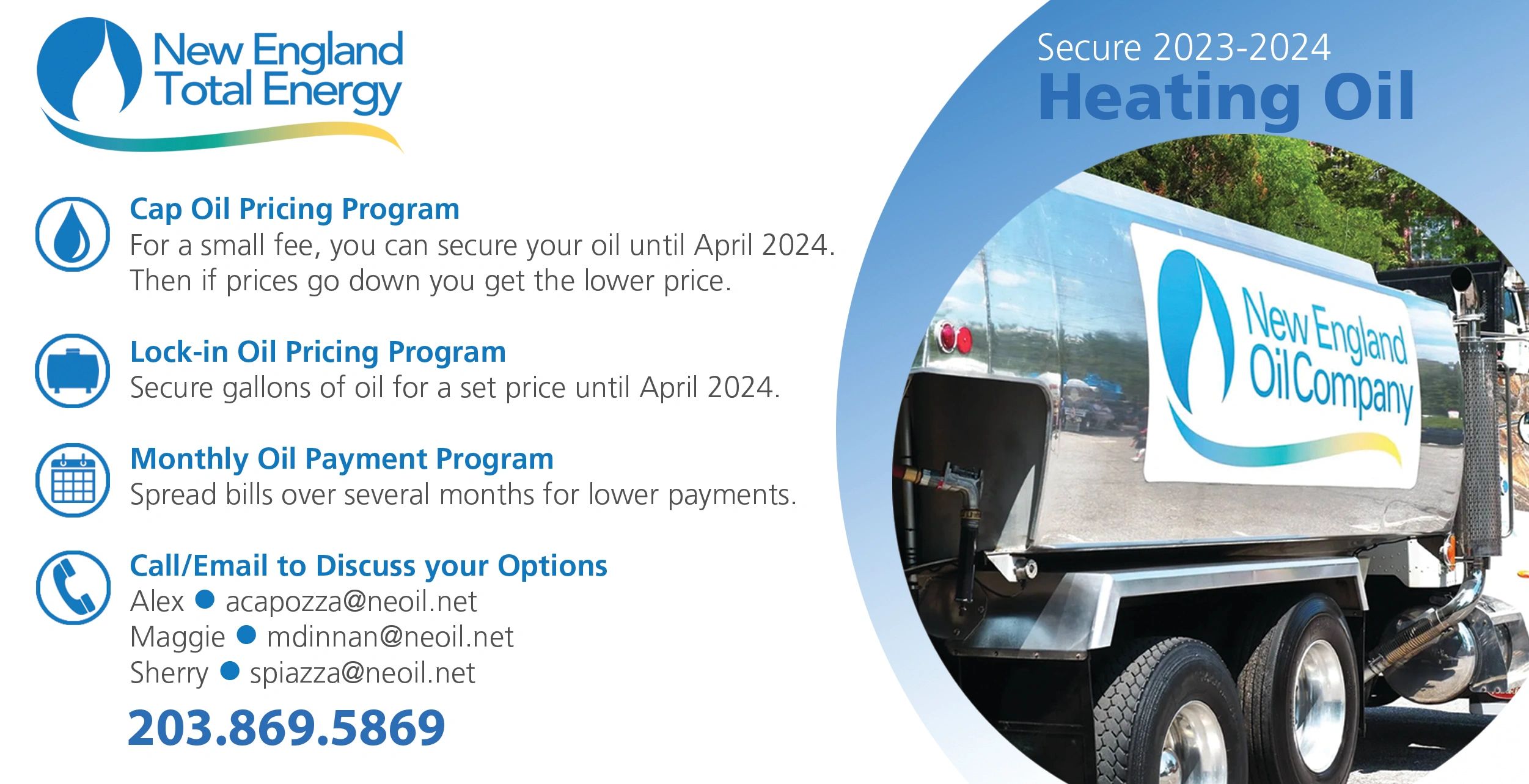 New England Total Energy

Cap Oil Pricing Program
For a small fee, you can secure your oil until April 2024. Then if prices go down you get the lower price.

Lock-in Oil Pricing Program
Secure gallons of oil for a set price until April 2024.

Monthly Oil Payment Program
Spread bills over several months for lower payments.

Call/Email to Discuss your Options
Alex ● acapozza@neoil.net
Maggie ● mdinnan@neoil.net
Sherry ● spiazza@neoil.net

203.869.5869

Secure 2023-2024
Heating Oil

New England Oil Company